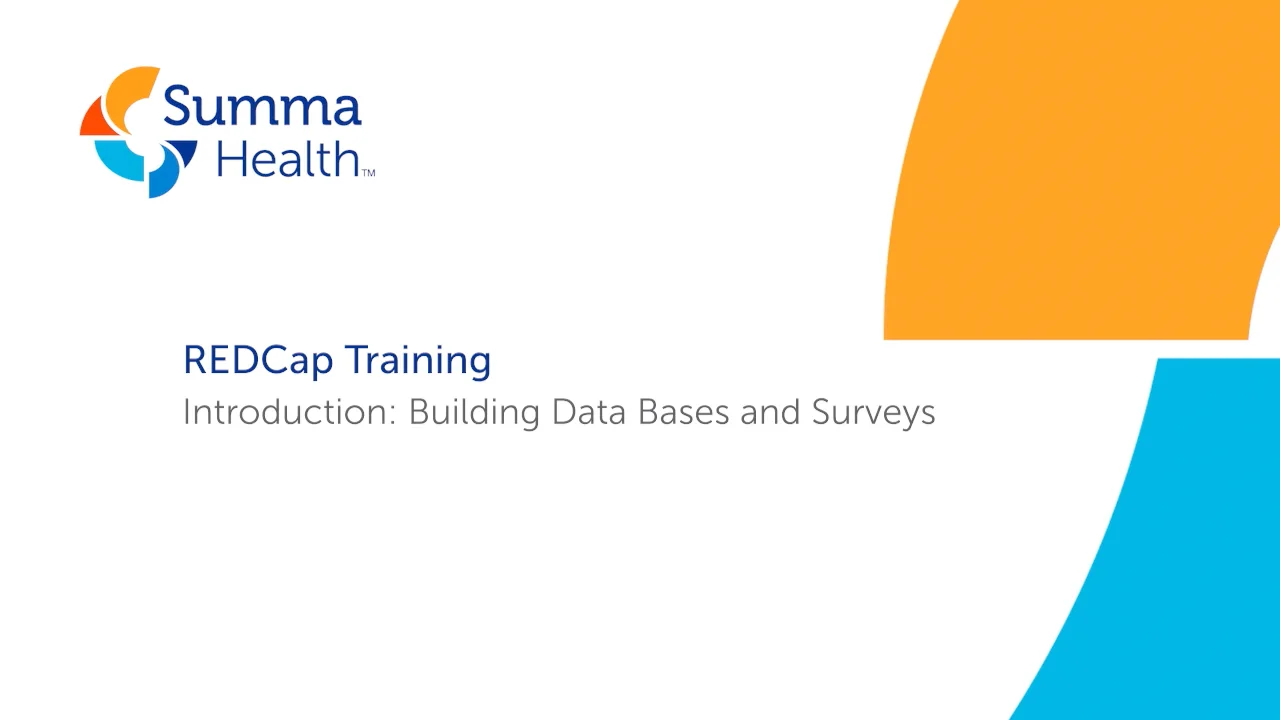 Summa Health™

REDCap Training

Introduction: Building Data Bases and Surveys